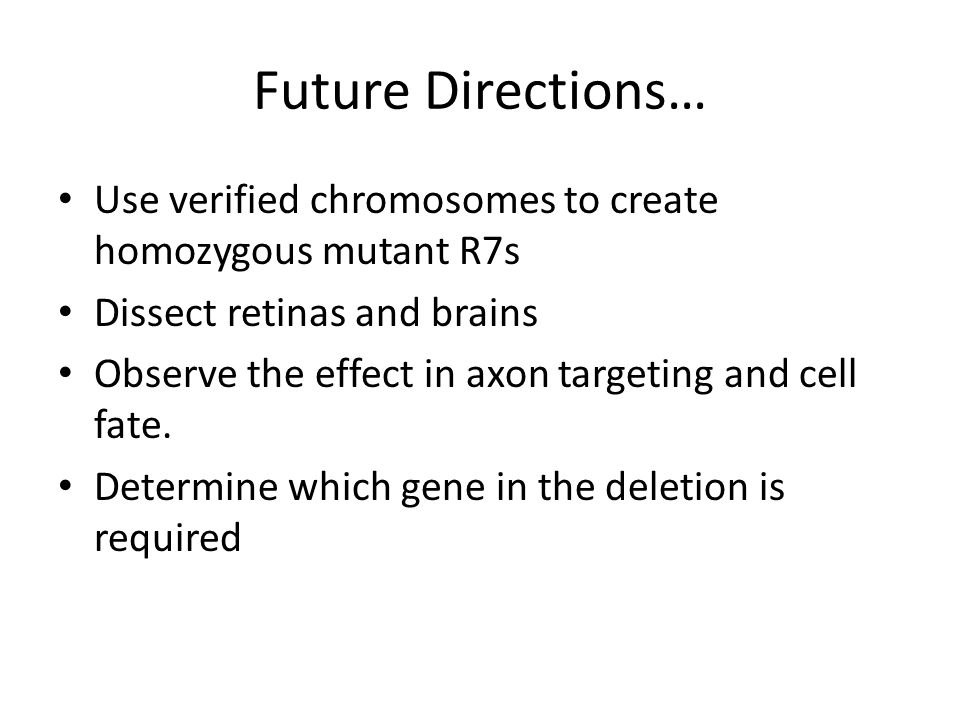 Future Directions…

• Use verified chromosomes to create homozygous mutant R7s
• Dissect retinas and brains
• Observe the effect in axon targeting and cell fate.
• Determine which gene in the deletion is required